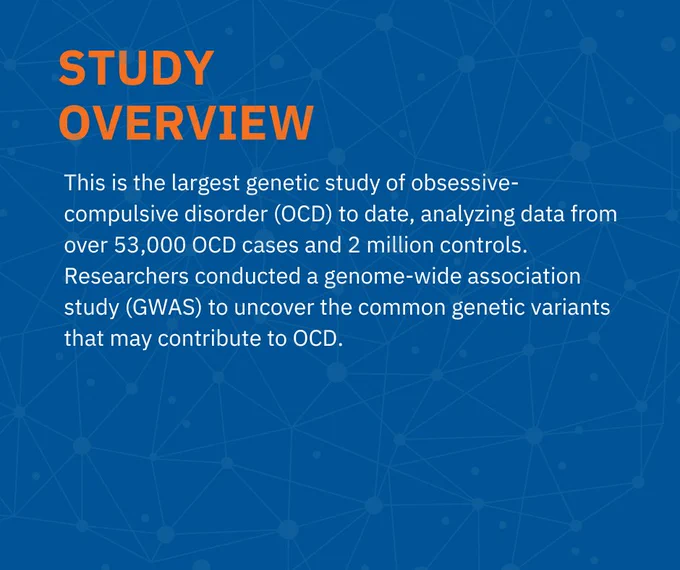 STUDY OVERVIEW

This is the largest genetic study of obsessive-compulsive disorder (OCD) to date, analyzing data from over 53,000 OCD cases and 2 million controls. Researchers conducted a genome-wide association study (GWAS) to uncover the common genetic variants that may contribute to OCD.